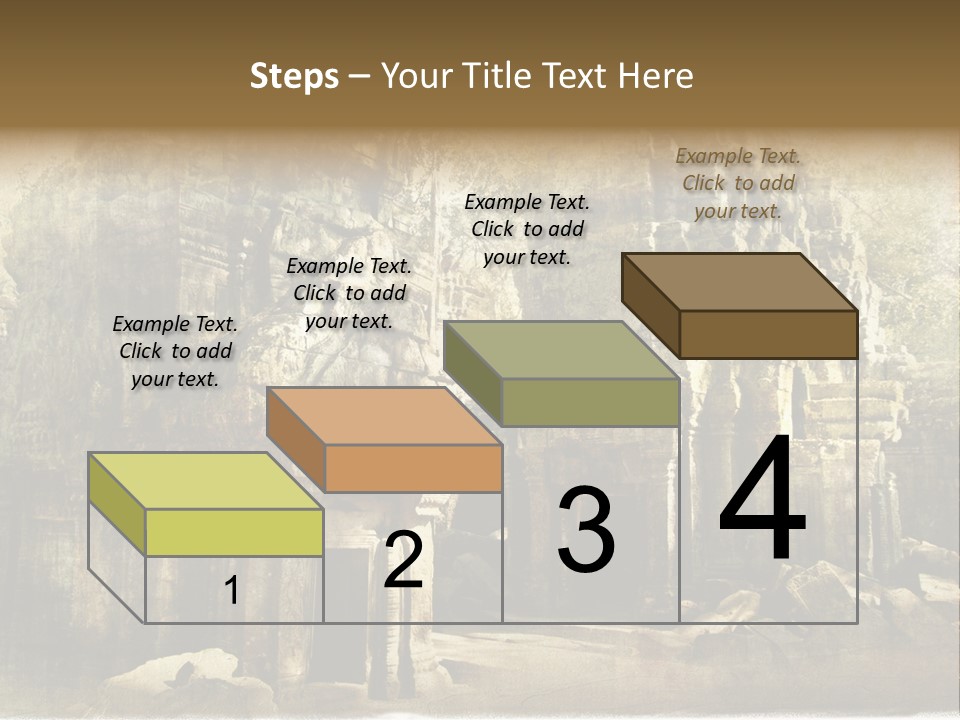 Steps – Your Title Text Here

Example Text. Click to add your text.

Example Text. Click to add your text.

Example Text. Click to add your text.

Example Text. Click to add your text.

1

2

3

4